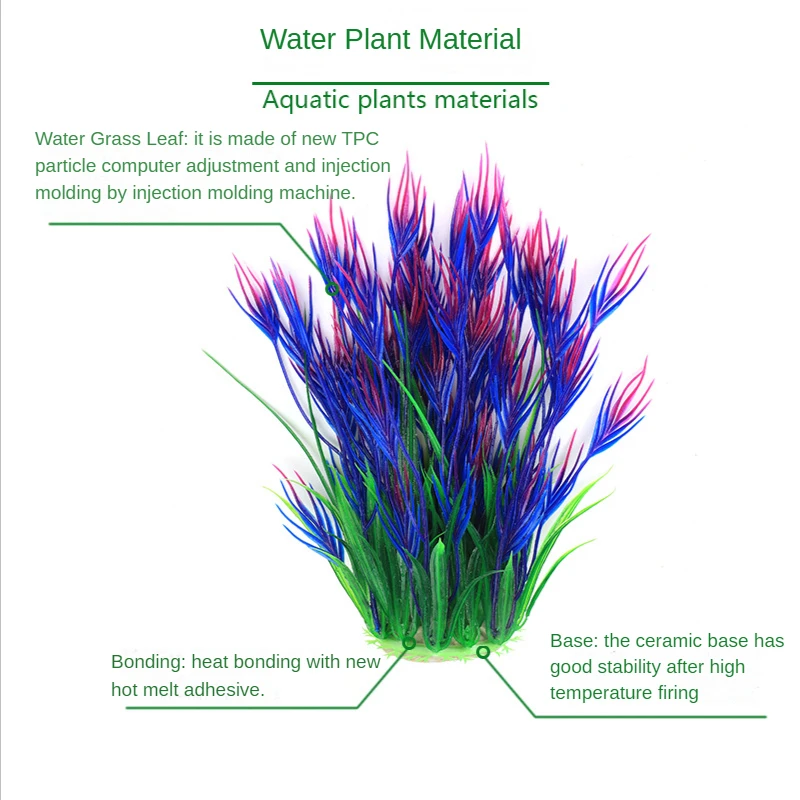 Water Plant Material

Aquatic plants materials

Water Grass Leaf: it is made of new TPC particle computer adjustment and injection molding by injection molding machine.

Bonding: heat bonding with new hot melt adhesive.

Base: the ceramic base has good stability after high temperature firing